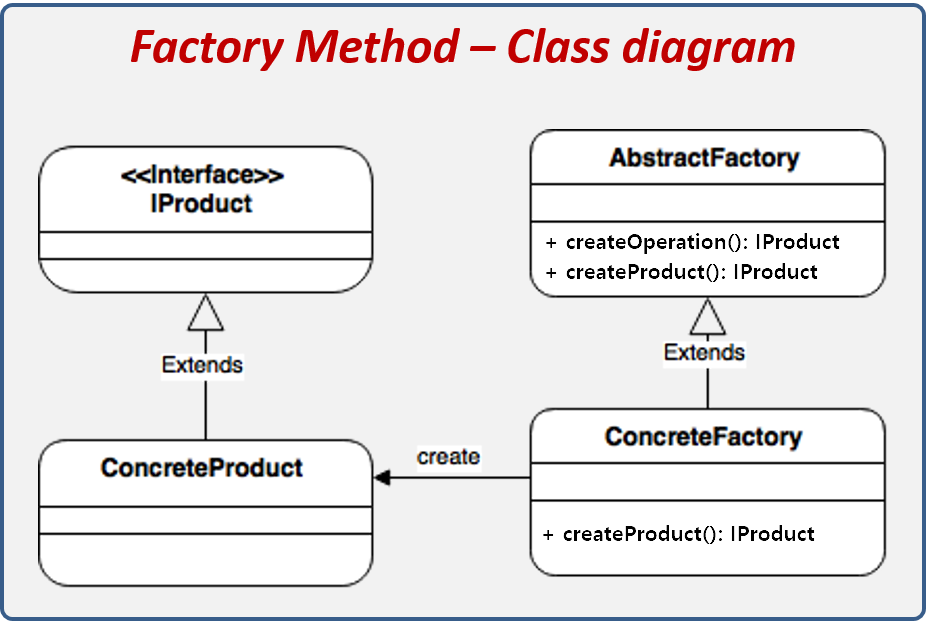 Factory Method – Class diagram

<<Interface>>
IProduct

Extends

ConcreteProduct

AbstractFactory

+ createOperation(): IProduct
+ createProduct(): IProduct

Extends

create

ConcreteFactory

+ createProduct(): IProduct